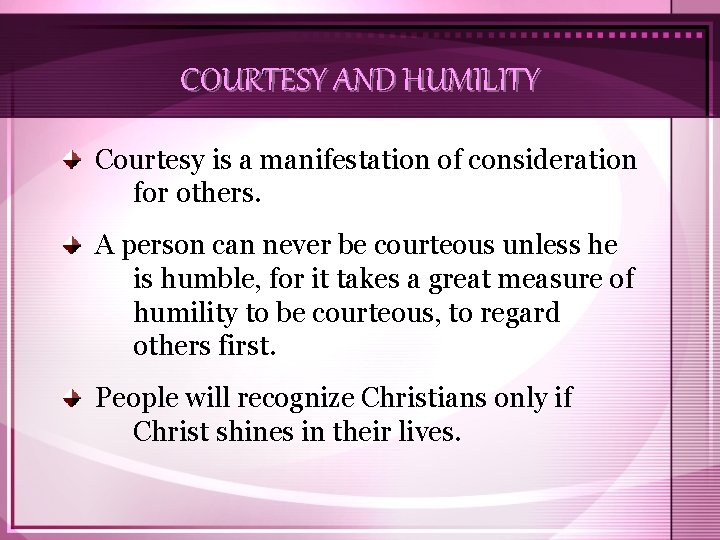 COURTESY AND HUMILITY

Courtesy is a manifestation of consideration for others.

A person can never be courteous unless he is humble, for it takes a great measure of humility to be courteous, to regard others first.

People will recognize Christians only if Christ shines in their lives.